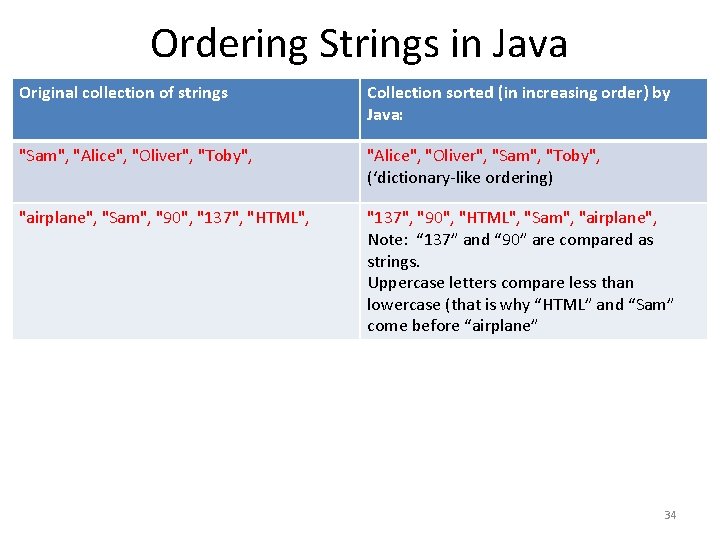 Ordering Strings in Java

| Original collection of strings | Collection sorted (in increasing order) by Java: |
|---|---|
| "Sam", "Alice", "Oliver", "Toby", | "Alice", "Oliver", "Sam", "Toby", (‘dictionary-like ordering) |
| "airplane", "Sam", "90", "137", "HTML", | "137", "90", "HTML", "Sam", "airplane", Note: “137” and “90” are compared as strings. Uppercase letters compare less than lowercase (that is why “HTML” and “Sam” come before “airplane” |

34